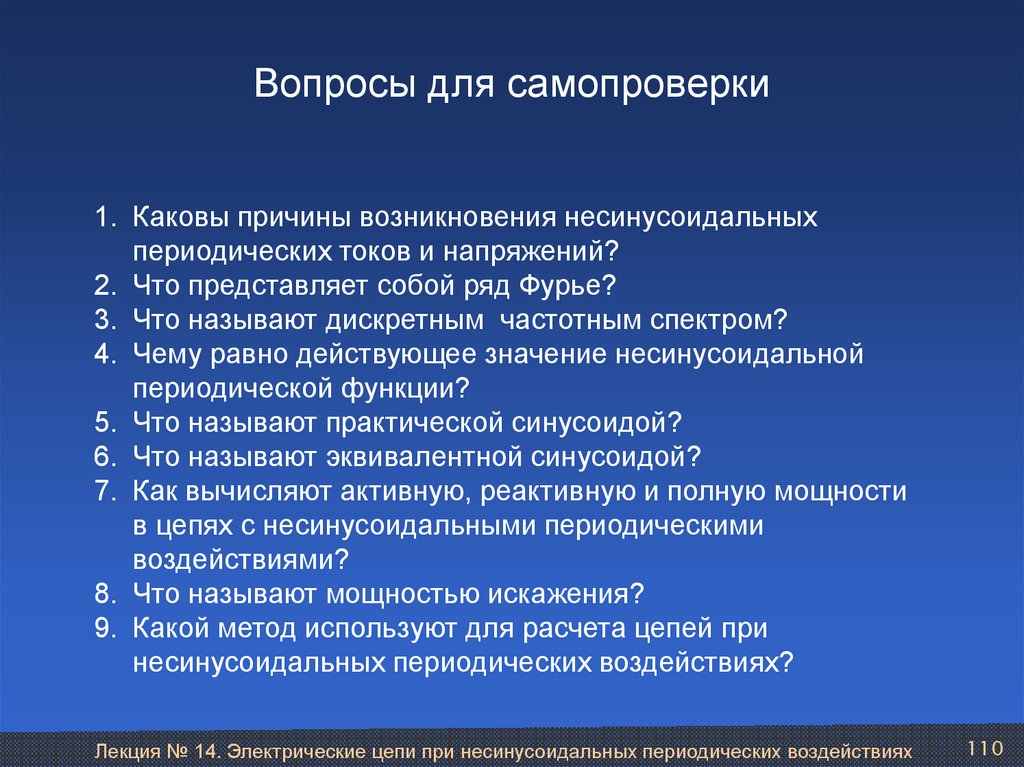 Вопросы для самопроверки

1. Каковы причины возникновения несинусоидальных периодических токов и напряжений?
2. Что представляет собой ряд Фурье?
3. Что называют дискретным  частотным спектром?
4. Чему равно действующее значение несинусоидальной периодической функции?
5. Что называют практической синусоидой?
6. Что называют эквивалентной синусоидой?
7. Как вычисляют активную, реактивную и полную мощности в цепях с несинусоидальными периодическими воздействиями?
8. Что называют мощностью искажения?
9. Какой метод используют для расчета цепей при несинусоидальных периодических воздействиях?

Лекция № 14. Электрические цепи при несинусоидальных периодических воздействиях

110